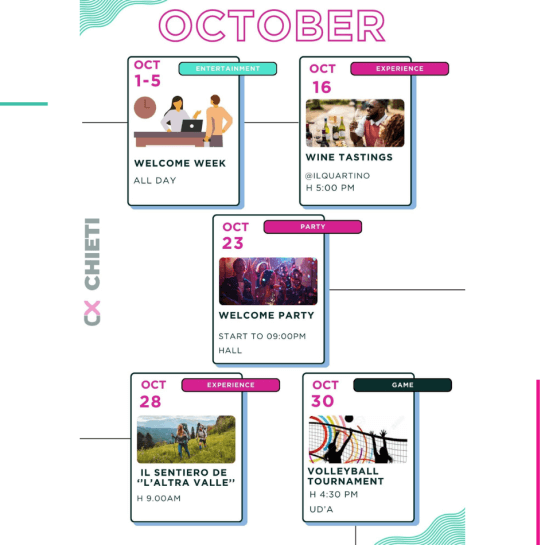 OCTOBER

OCT 1-5
ENTERTAINMENT
WELCOME WEEK
ALL DAY

OCT 16
EXPERIENCE
WINE TASTINGS
@ILQUARTINO
H 5:00 PM

CX CHIETI

OCT 23
PARTY
WELCOME PARTY
START TO 09:00PM
HALL

OCT 28
EXPERIENCE
IL SENTIERO DE "L'ALTRA VALLE"
H 9.00AM

OCT 30
GAME
VOLLEYBALL TOURNAMENT
H 4:30 PM
UD'A